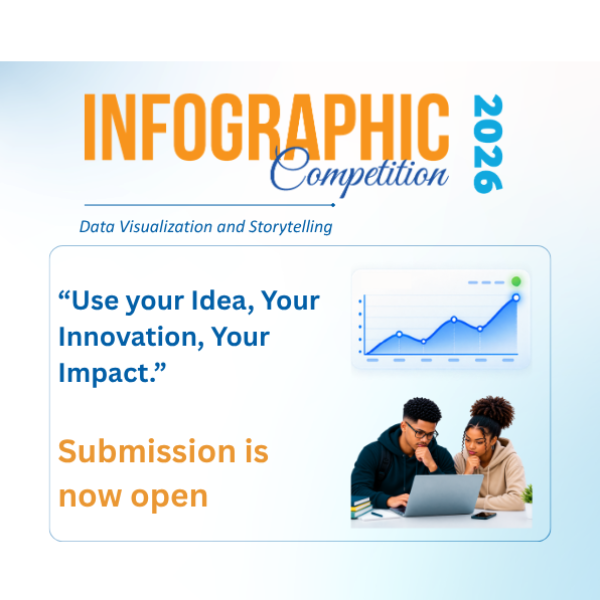 INFOGRAPHIC
Competition
2026

Data Visualization and Storytelling

"Use your Idea, Your Innovation, Your Impact."

Submission is now open